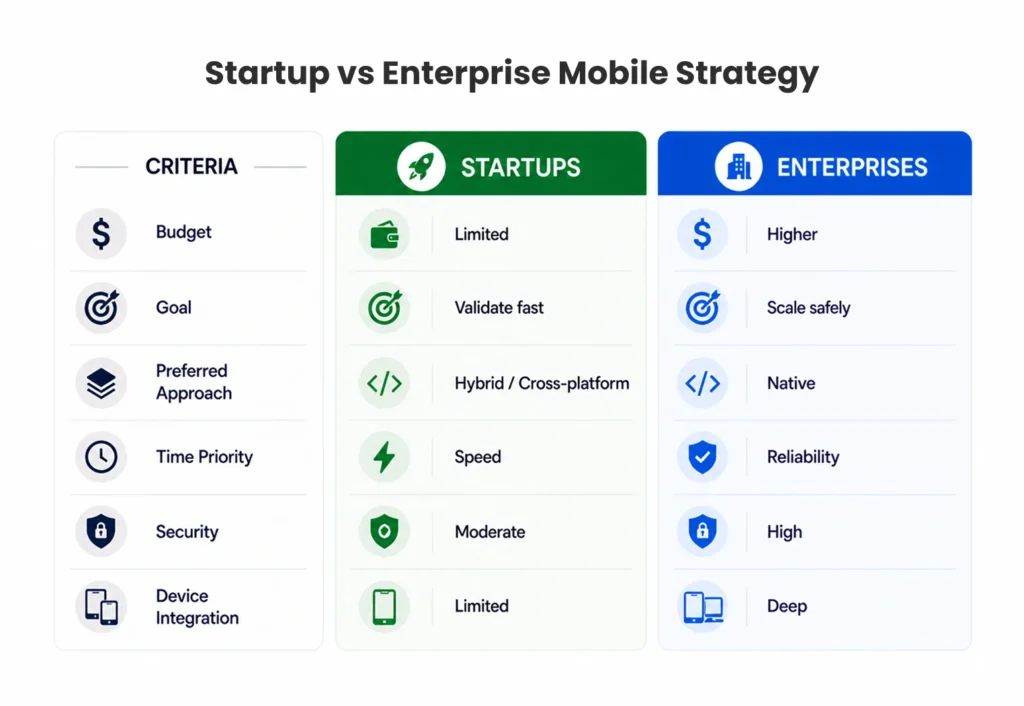 Startup vs Enterprise Mobile Strategy

| CRITERIA | STARTUPS | ENTERPRISES |
|---|---|---|
| Budget | Limited | Higher |
| Goal | Validate fast | Scale safely |
| Preferred Approach | Hybrid / Cross-platform | Native |
| Time Priority | Speed | Reliability |
| Security | Moderate | High |
| Device Integration | Limited | Deep |